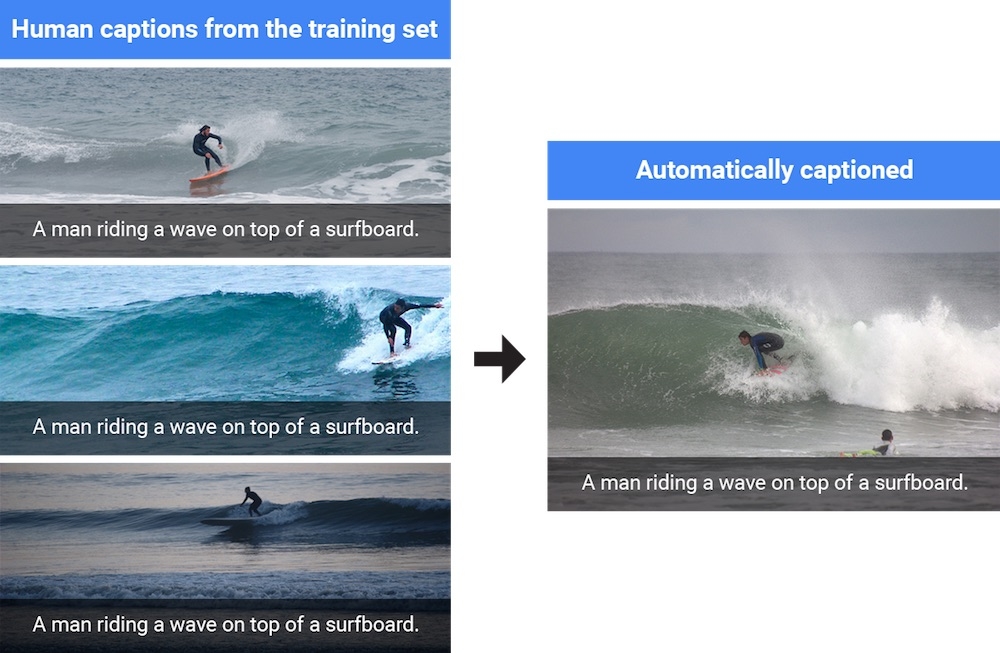 Human captions from the training set

A man riding a wave on top of a surfboard.

A man riding a wave on top of a surfboard.

A man riding a wave on top of a surfboard.

Automatically captioned

A man riding a wave on top of a surfboard.